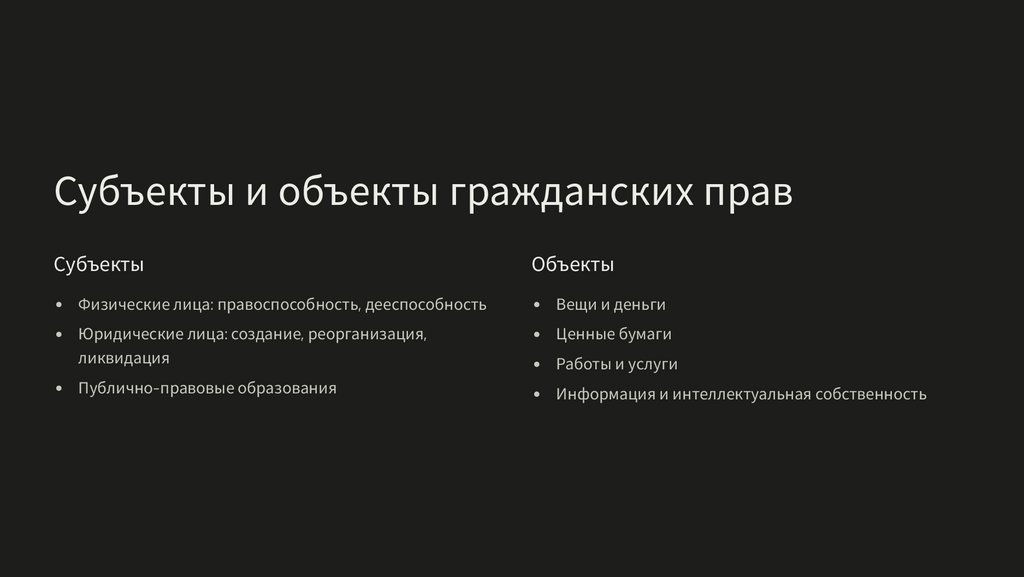 Субъекты и объекты гражданских прав

Субъекты

• Физические лица: правоспособность, дееспособность
• Юридические лица: создание, реорганизация, ликвидация
• Публично-правовые образования

Объекты

• Вещи и деньги
• Ценные бумаги
• Работы и услуги
• Информация и интеллектуальная собственность